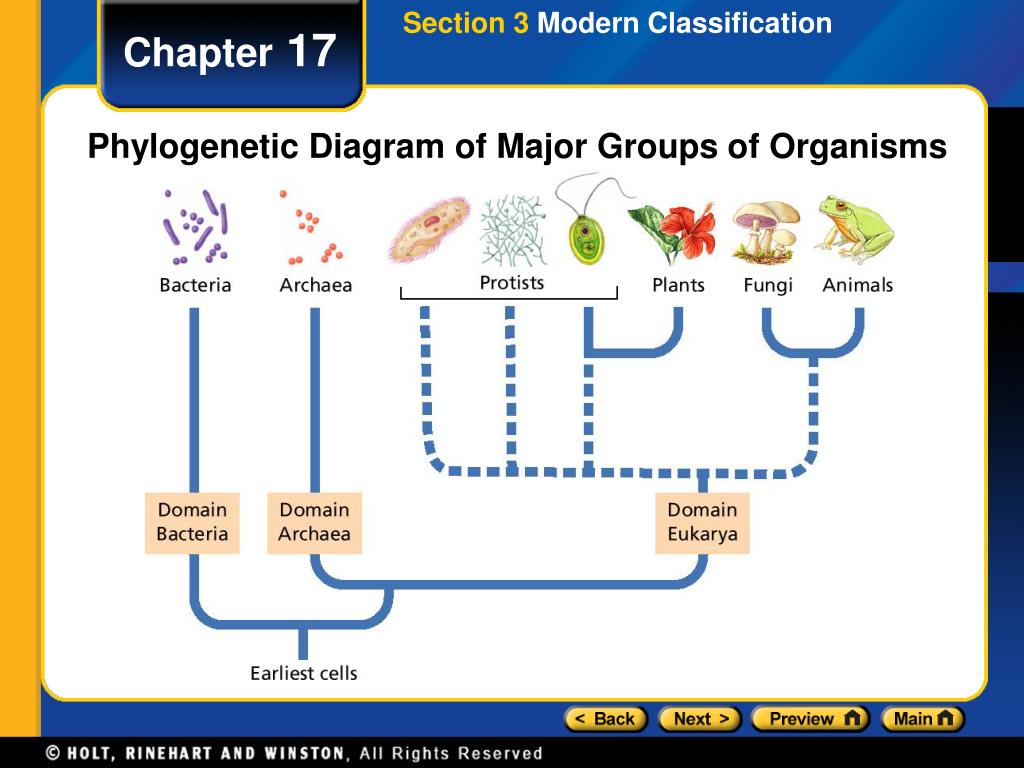 Chapter 17

Section 3 Modern Classification

Phylogenetic Diagram of Major Groups of Organisms

Bacteria

Archaea

Protists

Plants

Fungi

Animals

Domain Bacteria

Domain Archaea

Domain Eukarya

Earliest cells

< Back

Next >

Preview

Main

© HOLT, RINEHART AND WINSTON, All Rights Reserved